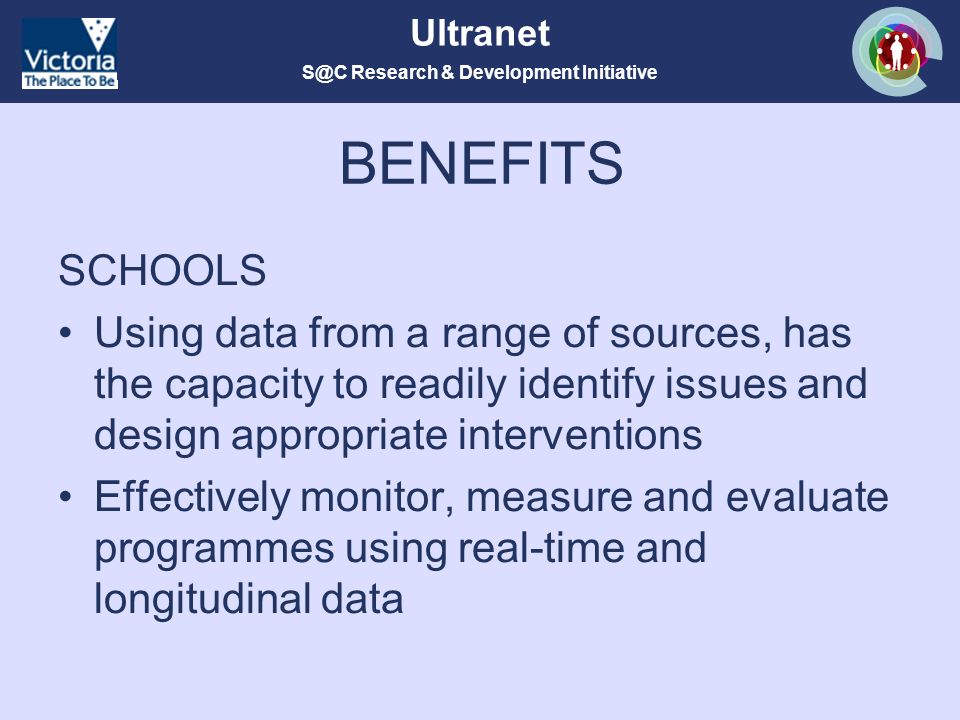 Victoria
The Place To Be

Ultranet
S@C Research & Development Initiative

BENEFITS

SCHOOLS

• Using data from a range of sources, has the capacity to readily identify issues and design appropriate interventions
• Effectively monitor, measure and evaluate programmes using real-time and longitudinal data